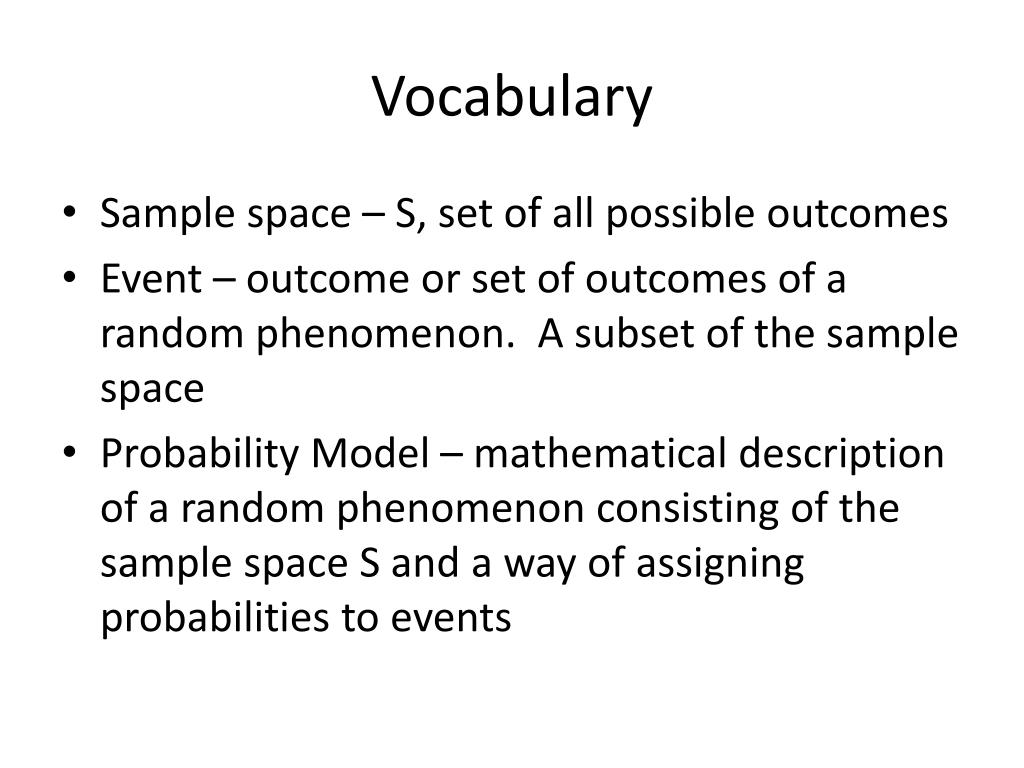 Vocabulary

• Sample space – S, set of all possible outcomes
• Event – outcome or set of outcomes of a random phenomenon. A subset of the sample space
• Probability Model – mathematical description of a random phenomenon consisting of the sample space S and a way of assigning probabilities to events